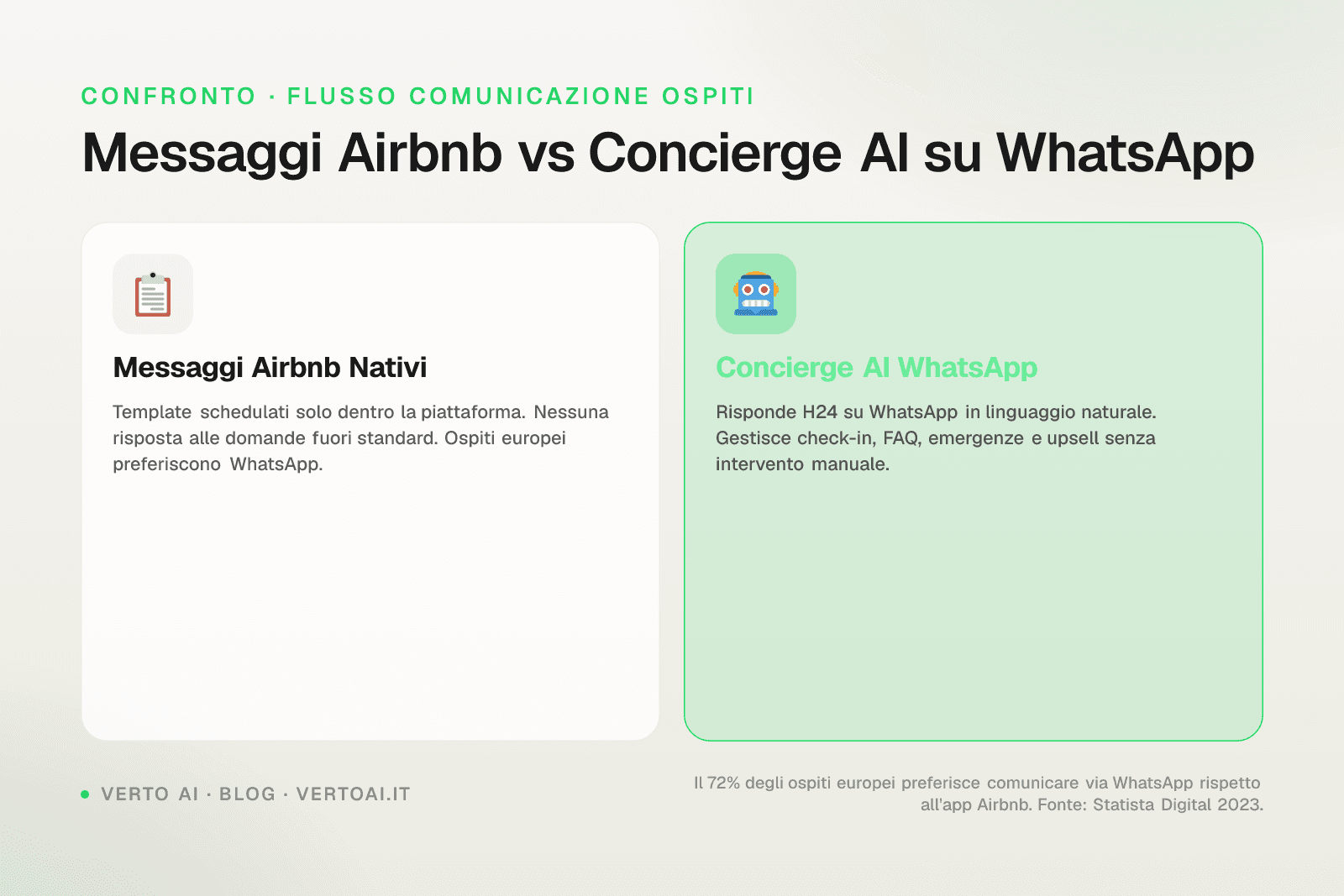 CONFRONTO · FLUSSO COMUNICAZIONE OSPITI

Messaggi Airbnb vs Concierge AI su WhatsApp

Messaggi Airbnb Nativi

Template schedulati solo dentro la piattaforma. Nessuna risposta alle domande fuori standard. Ospiti europei preferiscono WhatsApp.

Concierge AI WhatsApp

Risponde H24 su WhatsApp in linguaggio naturale. Gestisce check-in, FAQ, emergenze e upsell senza intervento manuale.

VERTO AI · BLOG · VERTOAI.IT

Il 72% degli ospiti europei preferisce comunicare via WhatsApp rispetto all'app Airbnb. Fonte: Statista Digital 2023.